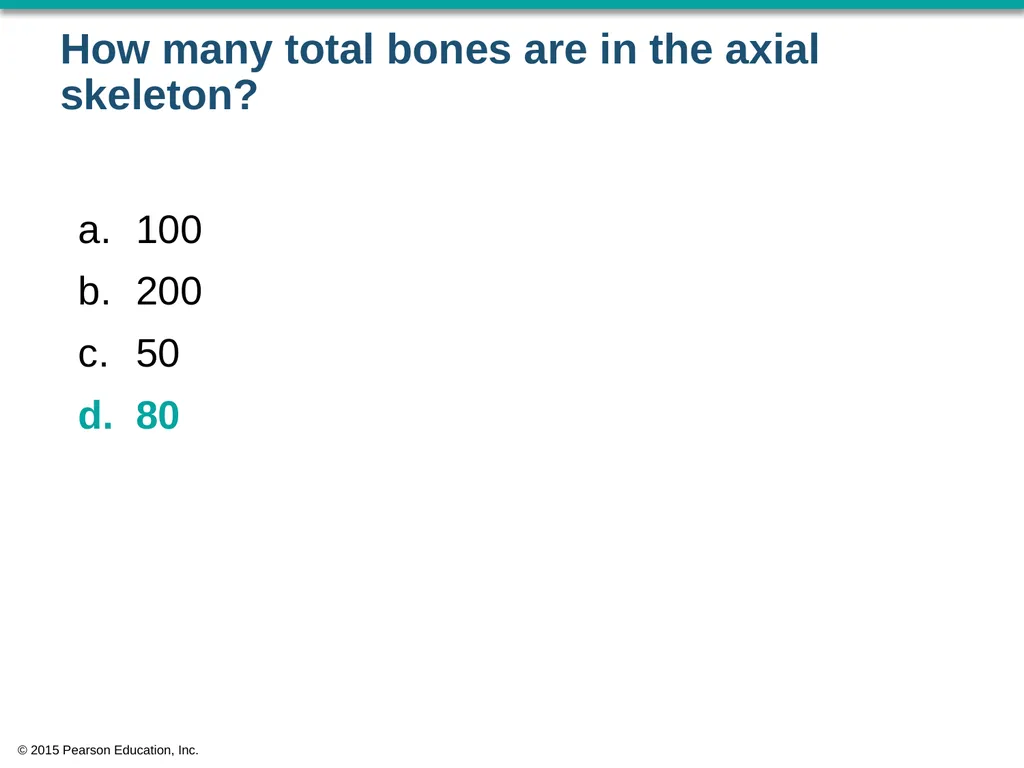 How many total bones are in the axial skeleton?

a. 100
b. 200
c. 50
d. 80

© 2015 Pearson Education, Inc.